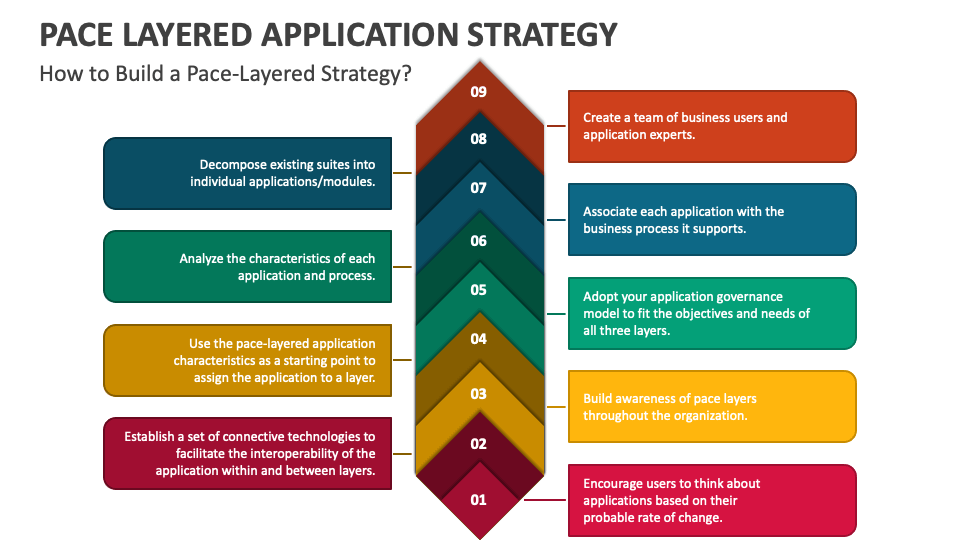 PACE LAYERED APPLICATION STRATEGY

How to Build a Pace-Layered Strategy?

09

Create a team of business users and application experts.

08

Decompose existing suites into individual applications/modules.

07

Associate each application with the business process it supports.

06

Analyze the characteristics of each application and process.

05

Adopt your application governance model to fit the objectives and needs of all three layers.

04

Use the pace-layered application characteristics as a starting point to assign the application to a layer.

03

Build awareness of pace layers throughout the organization.

02

Establish a set of connective technologies to facilitate the interoperability of the application within and between layers.

01

Encourage users to think about applications based on their probable rate of change.